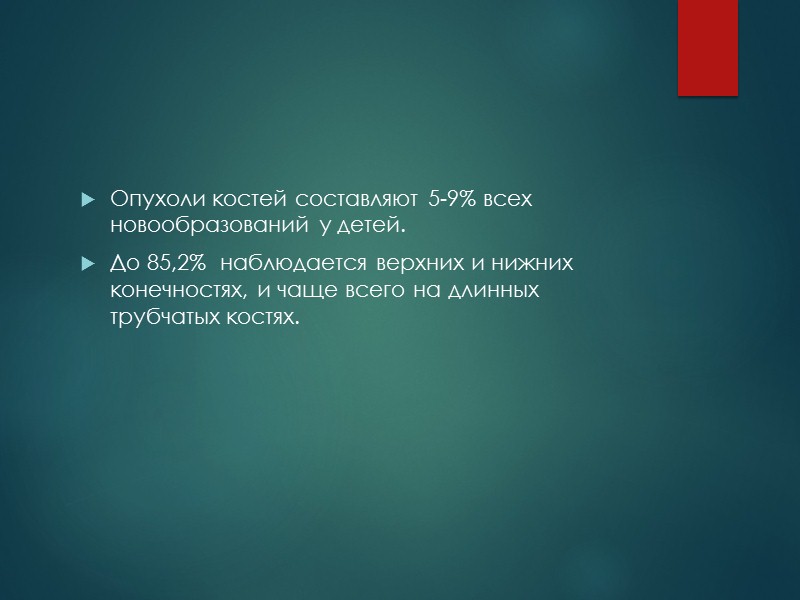 Опухоли костей составляют 5-9% всех новообразований у детей.

До 85,2% наблюдается верхних и нижних конечностях, и чаще всего на длинных трубчатых костях.